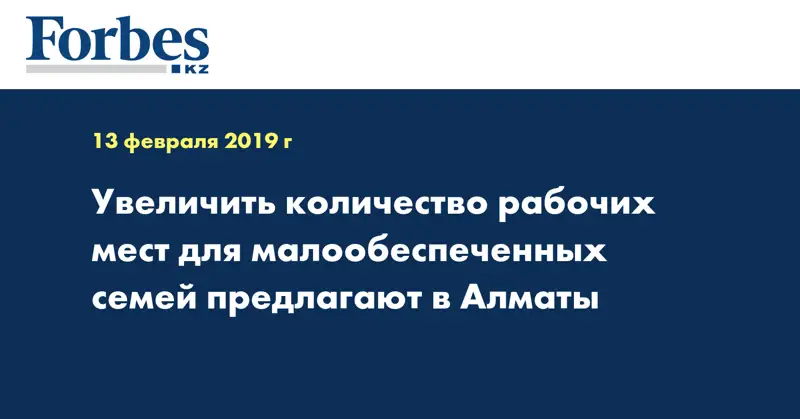 Forbes
KZ

13 февраля 2019 г

Увеличить количество рабочих мест для малообеспеченных семей предлагают в Алматы